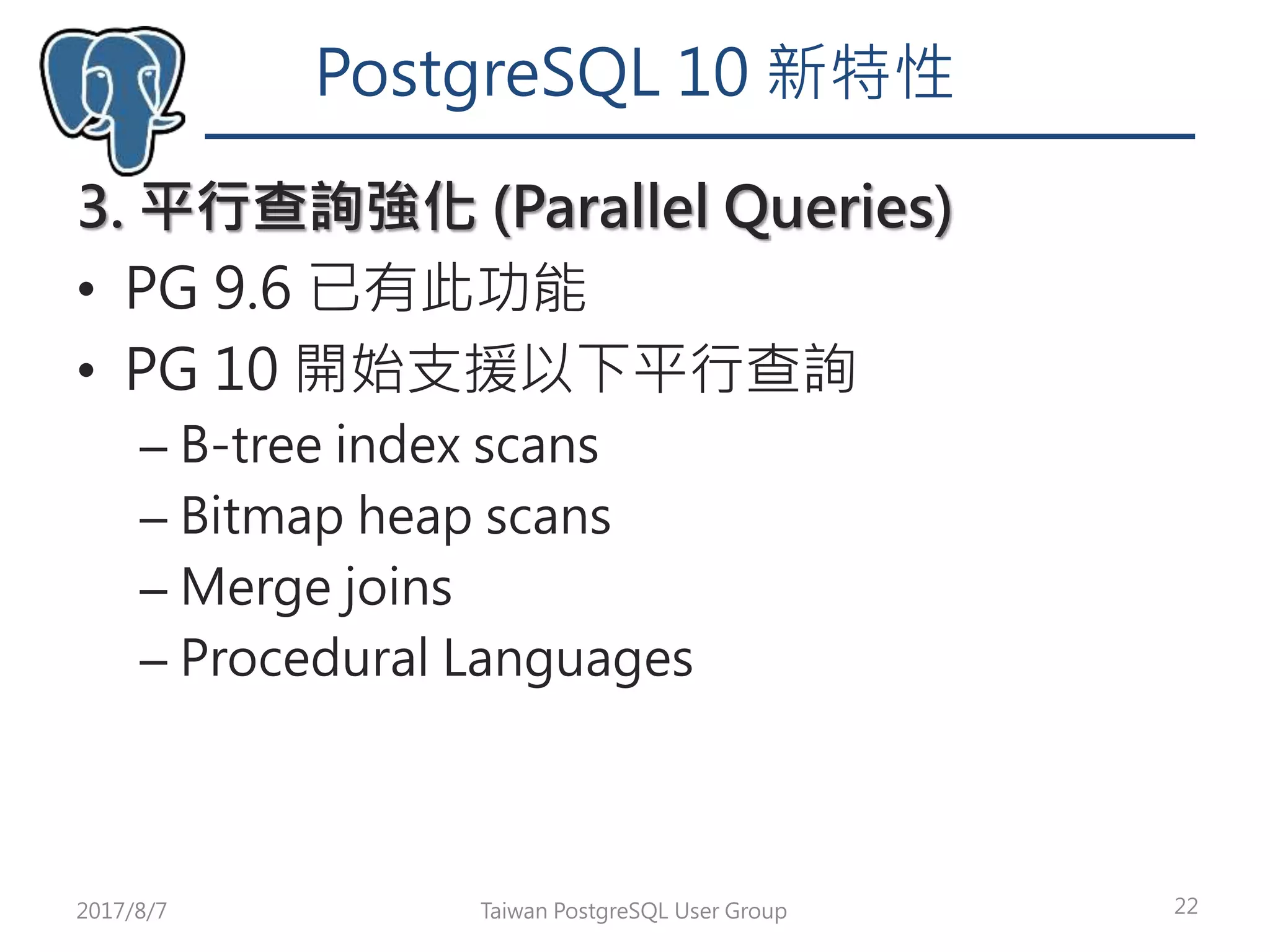 PostgreSQL 10 新特性

3. 平行查詢強化 (Parallel Queries)

• PG 9.6 已有此功能
• PG 10 開始支援以下平行查詢
– B-tree index scans
– Bitmap heap scans
– Merge joins
– Procedural Languages

2017/8/7 Taiwan PostgreSQL User Group 22